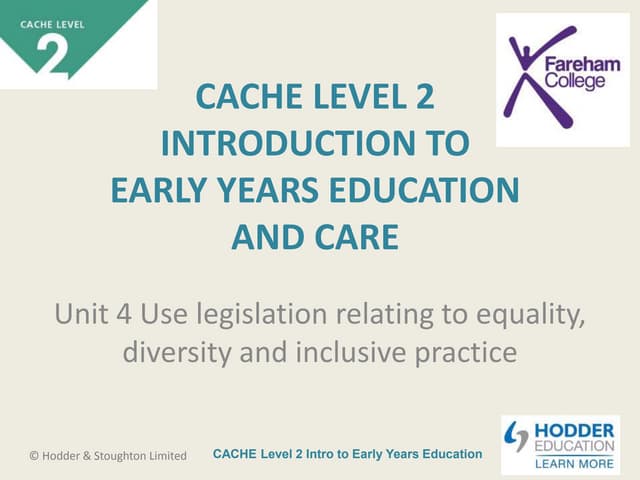 CACHE LEVEL
2

Fareham College

CACHE LEVEL 2
INTRODUCTION TO
EARLY YEARS EDUCATION
AND CARE

Unit 4 Use legislation relating to equality, diversity and inclusive practice

© Hodder & Stoughton Limited

CACHE Level 2 Intro to Early Years Education

HODDER EDUCATION
LEARN MORE